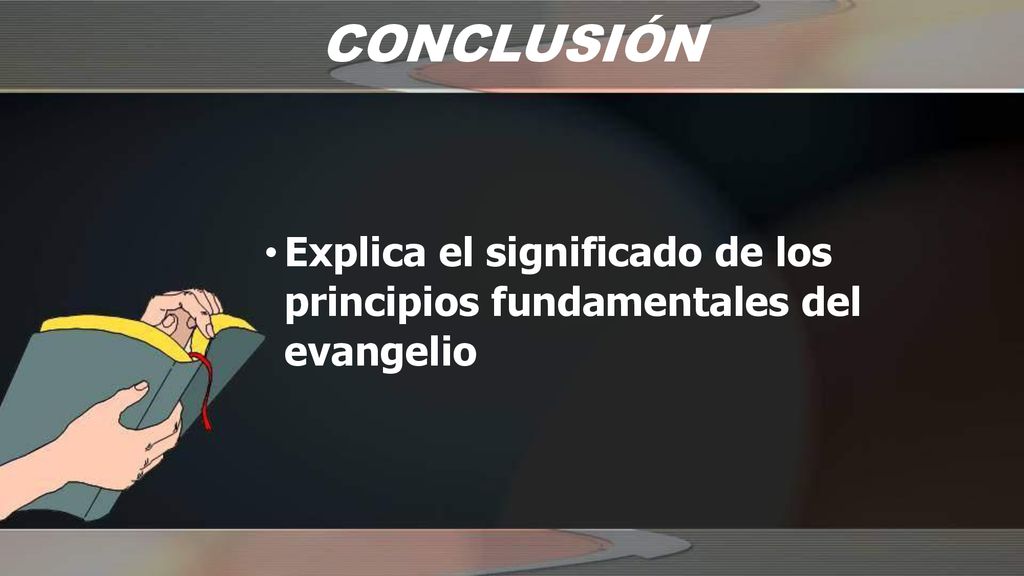 CONCLUSIÓN

• Explica el significado de los principios fundamentales del evangelio